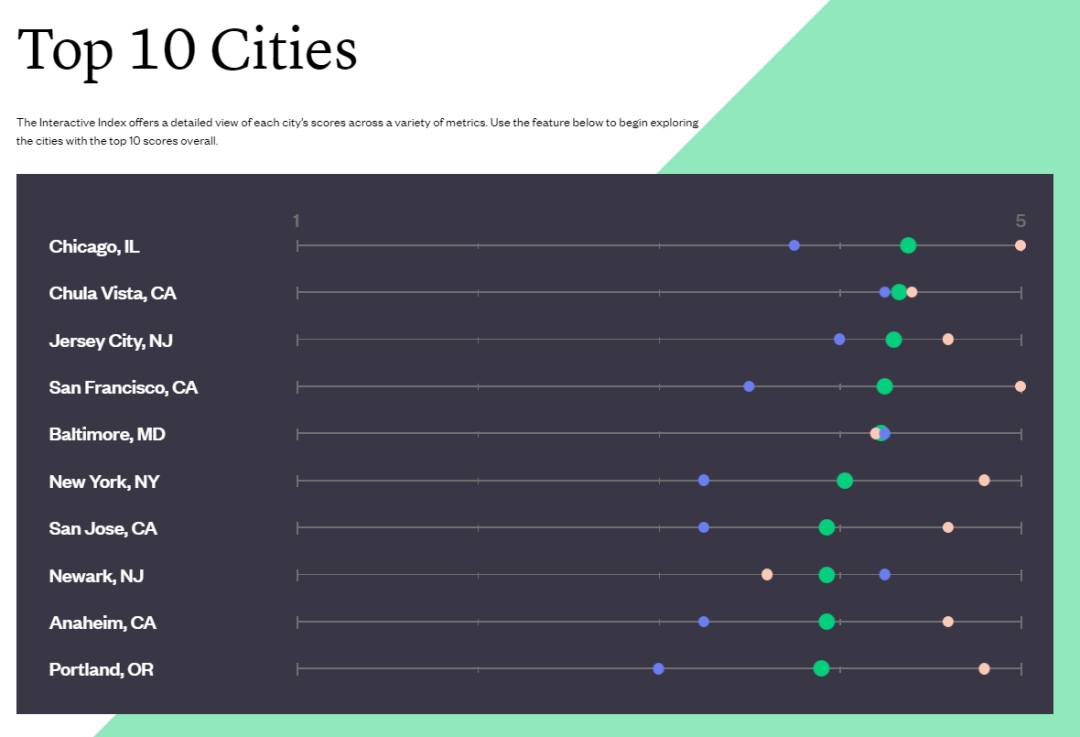 Top 10 Cities

The Interactive Index offers a detailed view of each city's scores across a variety of metrics. Use the feature below to begin exploring the cities with the top 10 scores overall.

1

5

Chicago, IL

Chula Vista, CA

Jersey City, NJ

San Francisco, CA

Baltimore, MD

New York, NY

San Jose, CA

Newark, NJ

Anaheim, CA

Portland, OR